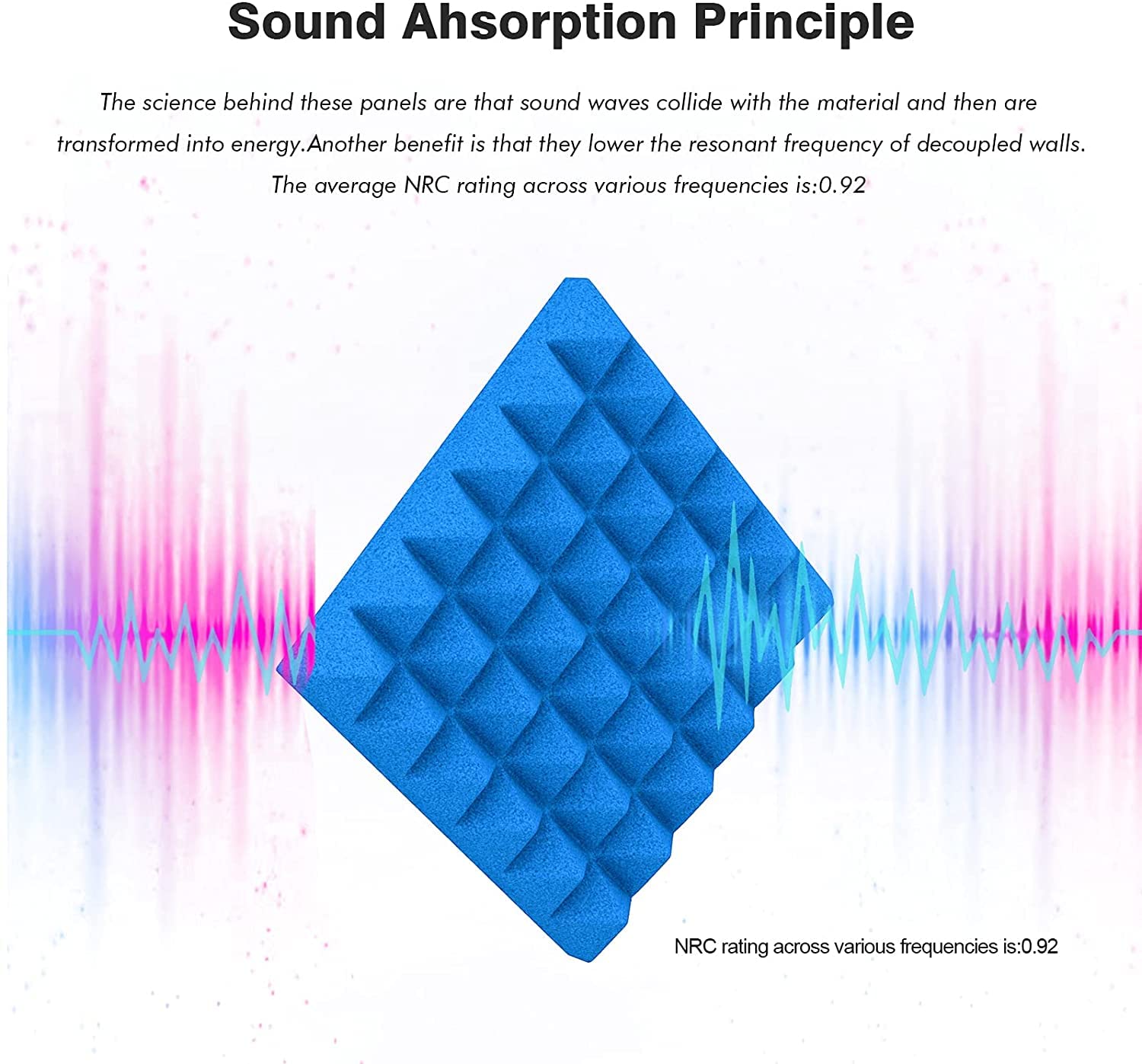 Sound Ahsorption Principle

The science behind these panels are that sound waves collide with the material and then are transformed into energy.Another benefit is that they lower the resonant frequency of decoupled walls. The average NRC rating across various frequencies is:0.92

NRC rating across various frequencies is:0.92